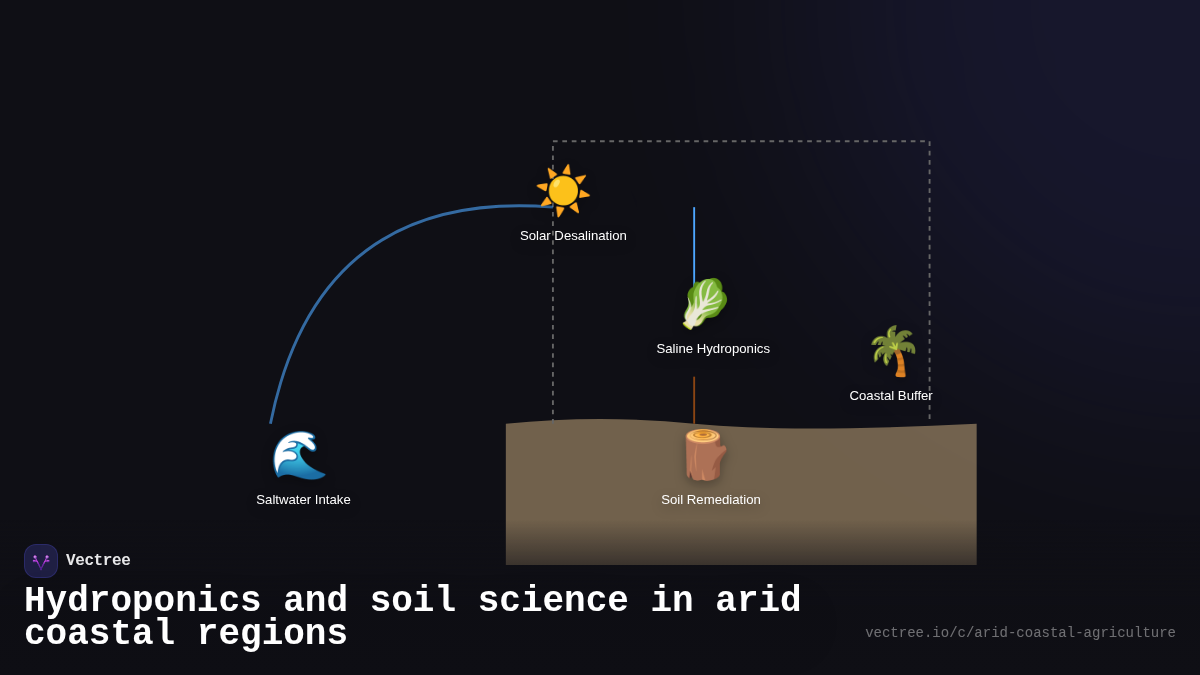 Solar Desalination

Saline Hydroponics

Coastal Buffer

Saltwater Intake

Soil Remediation

Vectree

Hydroponics and soil science in arid coastal regions

vectree.io/c/arid-coastal-agriculture